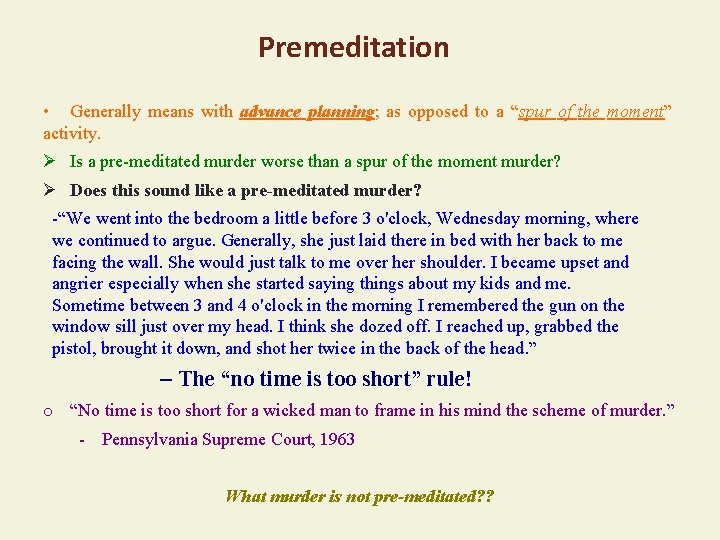 Premeditation

• Generally means with advance planning; as opposed to a “spur of the moment” activity.

➢ Is a pre-meditated murder worse than a spur of the moment murder?

➢ Does this sound like a pre-meditated murder?

-“We went into the bedroom a little before 3 o'clock, Wednesday morning, where we continued to argue. Generally, she just laid there in bed with her back to me facing the wall. She would just talk to me over her shoulder. I became upset and angrier especially when she started saying things about my kids and me. Sometime between 3 and 4 o'clock in the morning I remembered the gun on the window sill just over my head. I think she dozed off. I reached up, grabbed the pistol, brought it down, and shot her twice in the back of the head.”

– The “no time is too short” rule!

o “No time is too short for a wicked man to frame in his mind the scheme of murder.”

- Pennsylvania Supreme Court, 1963

What murder is not pre-meditated??